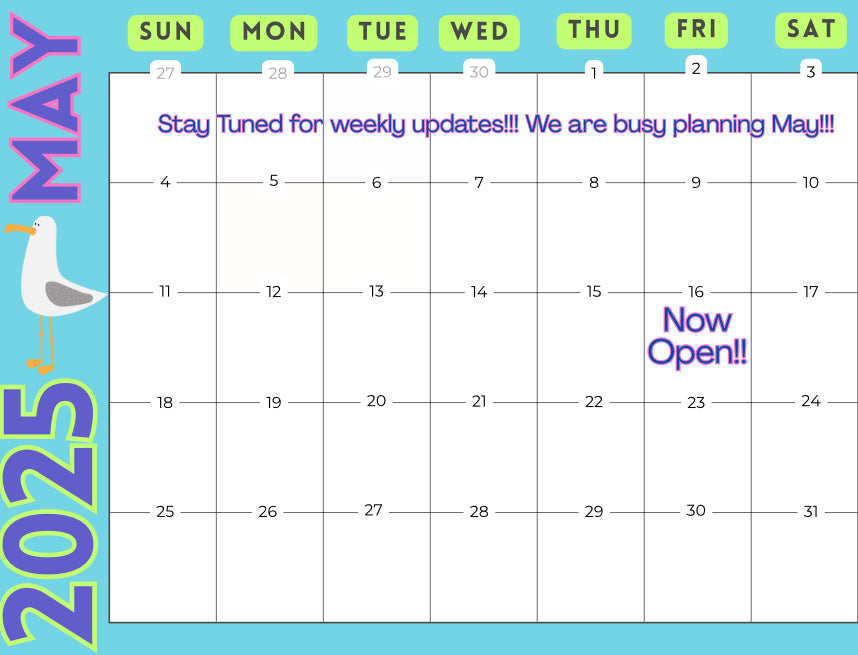 MAY

2025

| SUN | MON | TUE | WED | THU | FRI | SAT |
|---|---|---|---|---|---|---|
| 27 | 28 | 29 | 30 | 1 | 2 | 3 |
| 4 | 5 | 6 | 7 | 8 | 9 | 10 |
| 11 | 12 | 13 | 14 | 15 | 16 Now Open!! | 17 |
| 18 | 19 | 20 | 21 | 22 | 23 | 24 |
| 25 | 26 | 27 | 28 | 29 | 30 | 31 |

Stay Tuned for weekly updates!!! We are busy planning May!!!